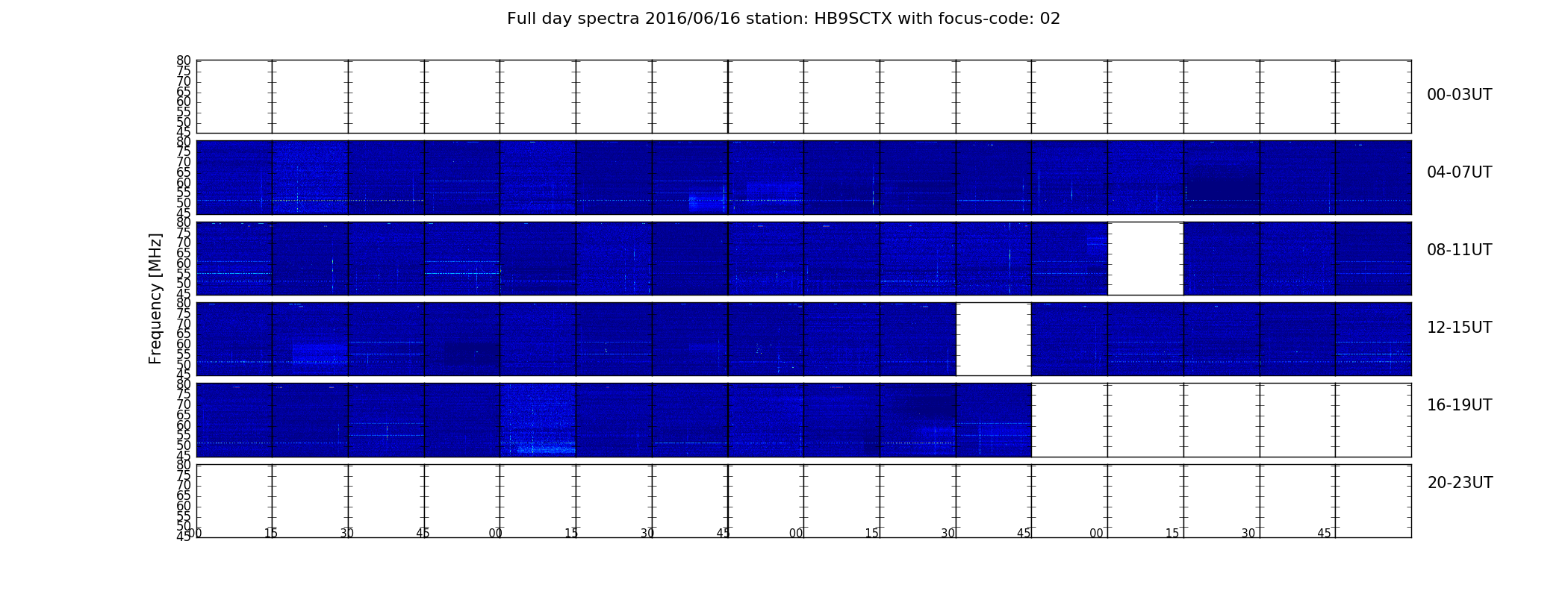 Full day spectra 2016/06/16 station: HB9SCTX with focus-code: 02

Frequency [MHz]

80 75 70 65 60 55 50 45
00-03UT

80 75 70 65 60 55 50 45
04-07UT

80 75 70 65 60 55 50 45
08-11UT

80 75 70 65 60 55 50 45
12-15UT

80 75 70 65 60 55 50 45
16-19UT

80 75 70 65 60 55 50 45
20-23UT

00 15 30 45 00 15 30 45 00 15 30 45 00 15 30 45